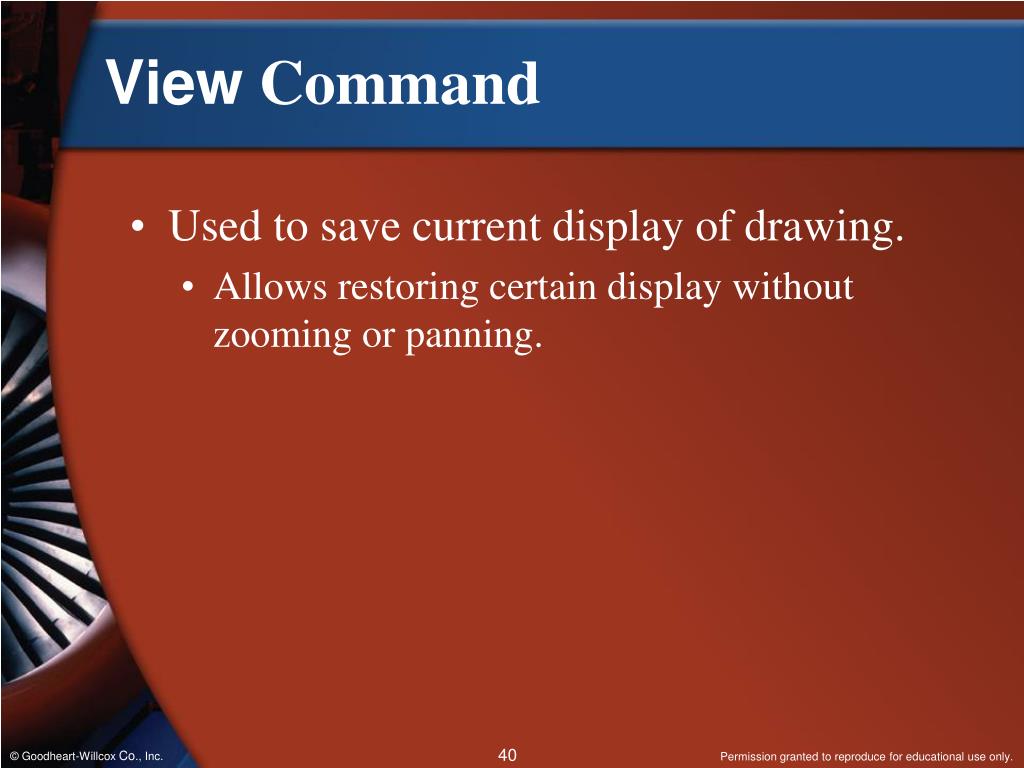 View Command

• Used to save current display of drawing.
  • Allows restoring certain display without zooming or panning.

© Goodheart-Willcox Co., Inc.

40

Permission granted to reproduce for educational use only.